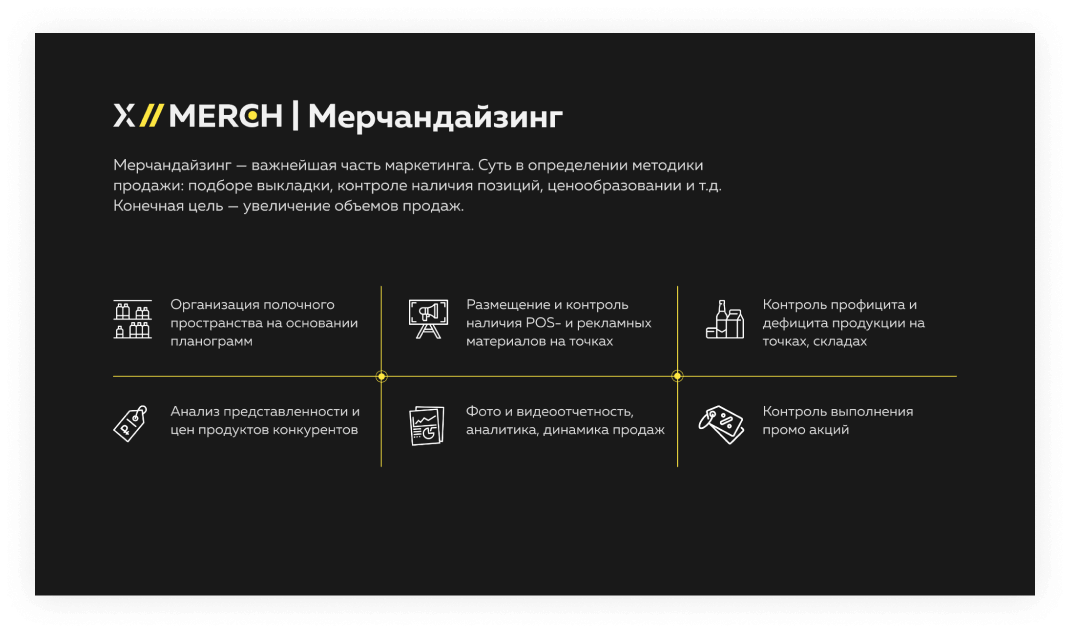 X// MERCH | Мерчандайзинг

Мерчандайзинг — важнейшая часть маркетинга. Суть в определении методики продажи: подборе выкладки, контроле наличия позиций, ценообразовании и т.д. Конечная цель — увеличение объемов продаж.

Организация полочного пространства на основании планограмм

Размещение и контроль наличия POS- и рекламных материалов на точках

Контроль профицита и дефицита продукции на точках, складах

Анализ представленности и цен продуктов конкурентов

Фото и видеоотчетность, аналитика, динамика продаж

Контроль выполнения промо акций